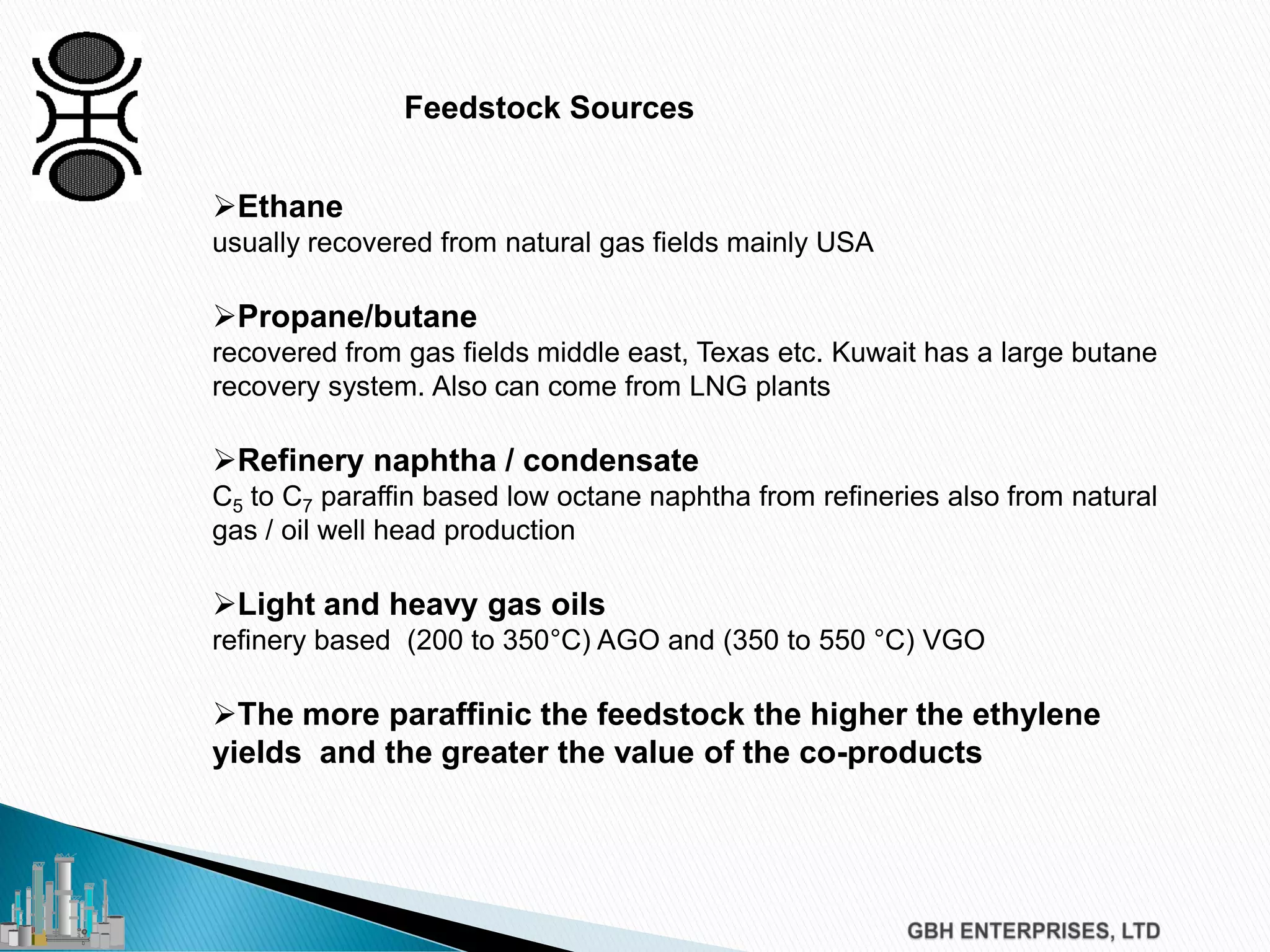 Feedstock Sources

➢Ethane
usually recovered from natural gas fields mainly USA

➢Propane/butane
recovered from gas fields middle east, Texas etc. Kuwait has a large butane recovery system. Also can come from LNG plants

➢Refinery naphtha / condensate
$C_5$ to $C_7$ paraffin based low octane naphtha from refineries also from natural gas / oil well head production

➢Light and heavy gas oils
refinery based (200 to 350°C) AGO and (350 to 550 °C) VGO

➢The more paraffinic the feedstock the higher the ethylene yields and the greater the value of the co-products

GBH ENTERPRISES, LTD